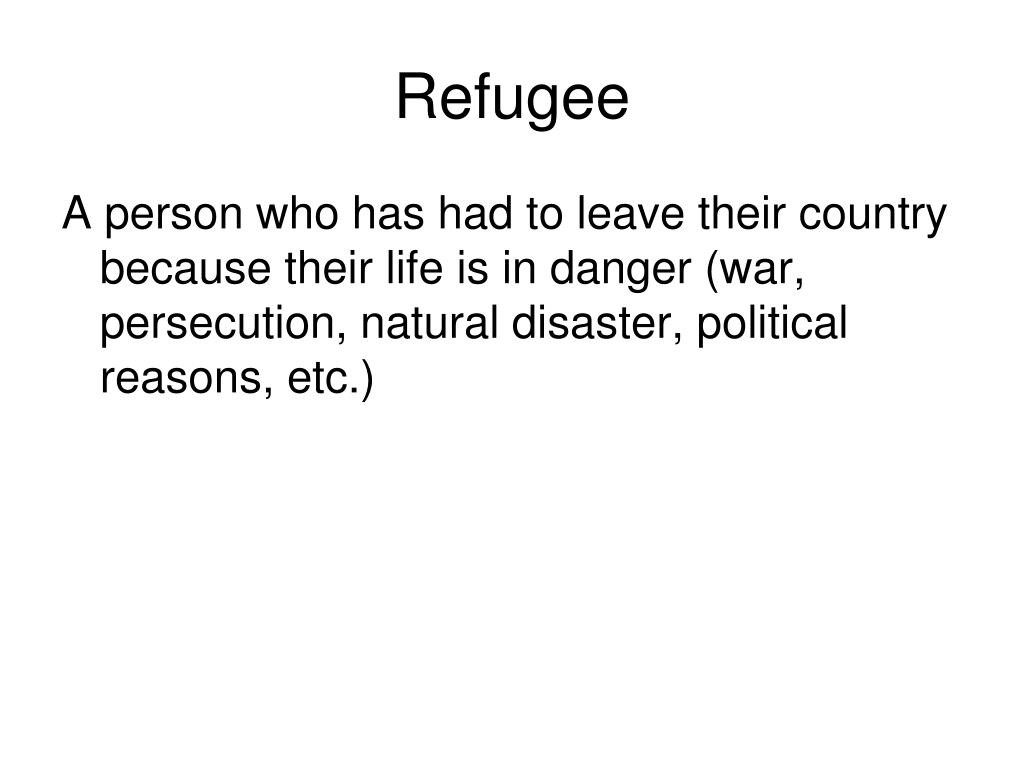 Refugee

A person who has had to leave their country because their life is in danger (war, persecution, natural disaster, political reasons, etc.)